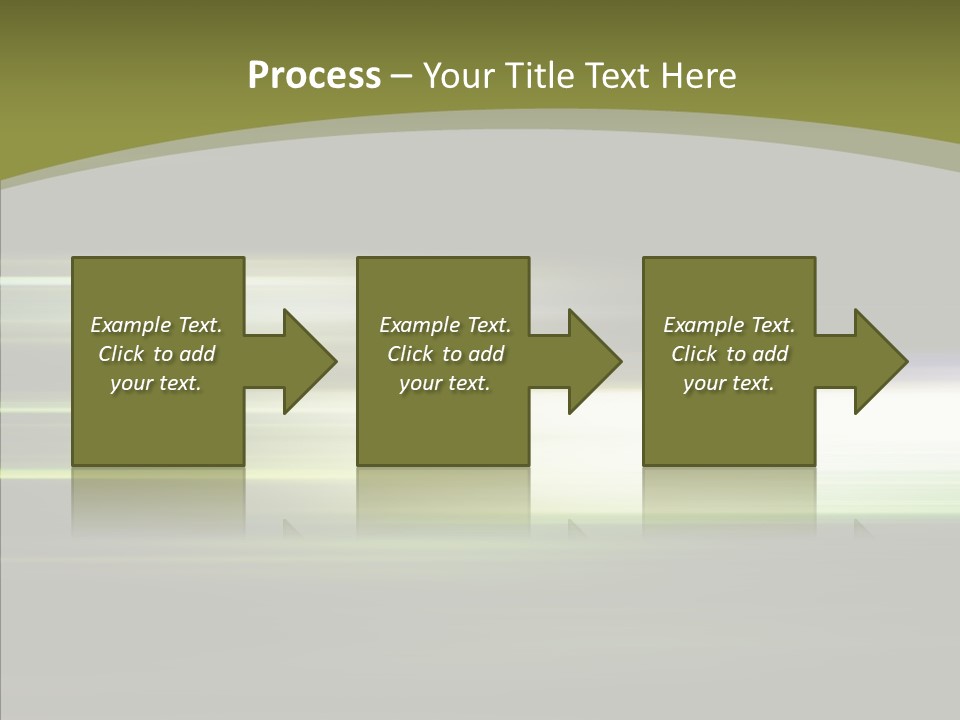 Process – Your Title Text Here

Example Text. Click to add your text.

Example Text. Click to add your text.

Example Text. Click to add your text.